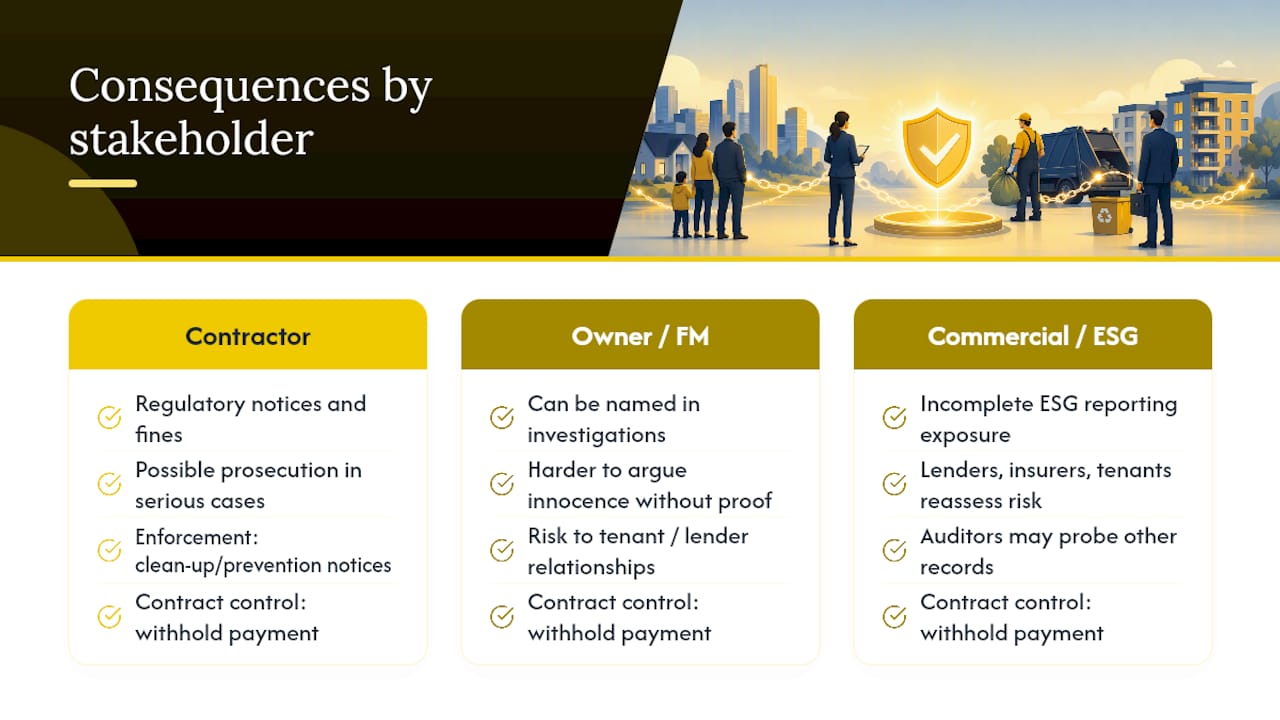 Consequences by stakeholder

Contractor

Regulatory notices and fines

Possible prosecution in serious cases

Enforcement: clean-up/prevention notices

Contract control: withhold payment

Owner / FM

Can be named in investigations

Harder to argue innocence without proof

Risk to tenant / lender relationships

Contract control: withhold payment

Commercial / ESG

Incomplete ESG reporting exposure

Lenders, insurers, tenants reassess risk

Auditors may probe other records

Contract control: withhold payment